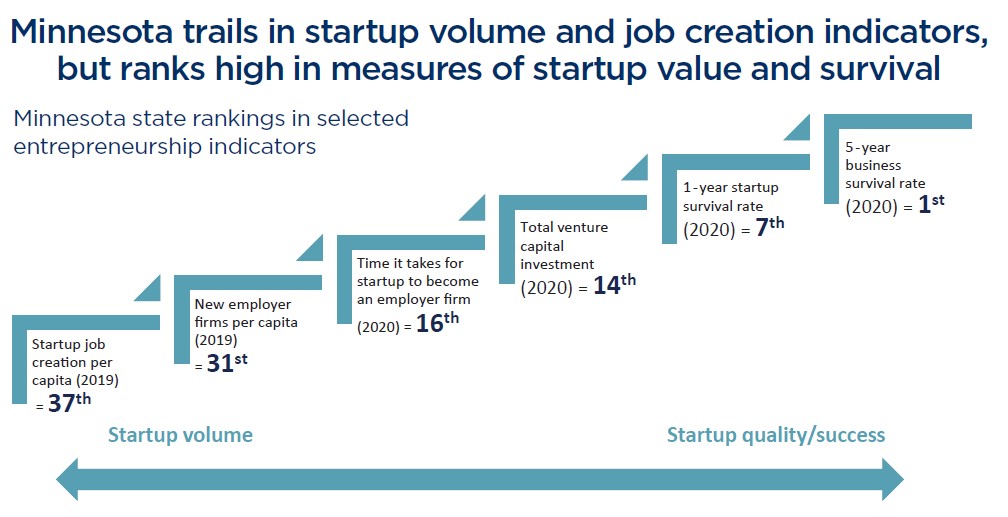 Minnesota trails in startup volume and job creation indicators, but ranks high in measures of startup value and survival

Minnesota state rankings in selected entrepreneurship indicators

Startup job creation per capita (2019) = 37th

New employer firms per capita (2019) = 31st

Time it takes for startup to become an employer firm (2020) = 16th

Total venture capital investment (2020) = 14th

1-year startup survival rate (2020) = 7th

5-year business survival rate (2020) = 1st

Startup volume

Startup quality/success